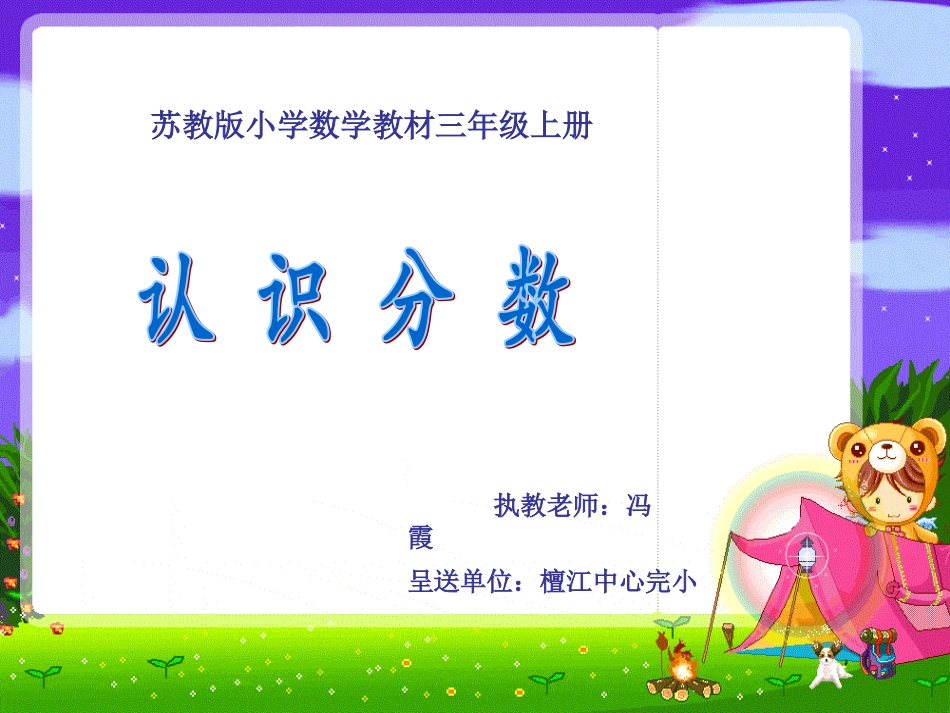 苏教版小学数学教材三年级上册

认 识 分 数

执教老师：冯霞

呈送单位：檀江中心完小